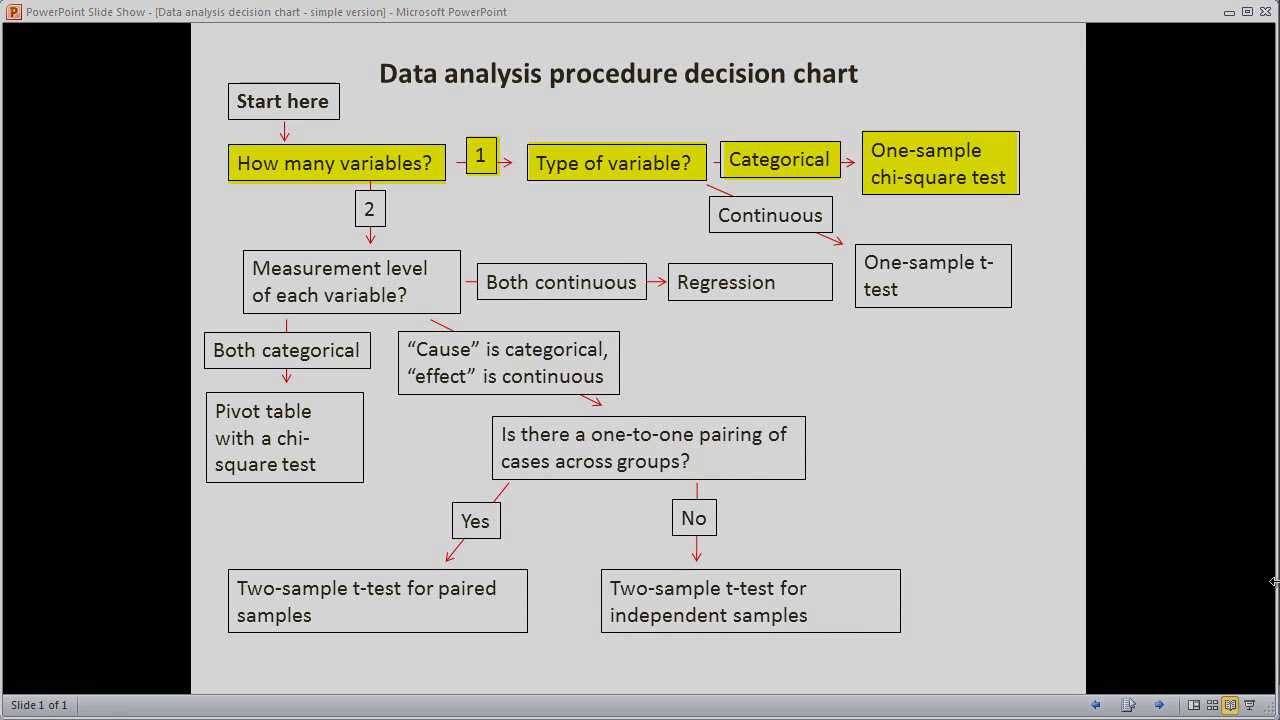 PowerPoint Slide Show - [Data analysis decision chart - simple version] - Microsoft PowerPoint

Data analysis procedure decision chart

Start here

How many variables?

1

Type of variable?

Categorical

One-sample chi-square test

Continuous

One-sample t-test

2

Measurement level of each variable?

Both continuous

Regression

Both categorical

Pivot table with a chi-square test

"Cause" is categorical, "effect" is continuous

Is there a one-to-one pairing of cases across groups?

Yes

No

Two-sample t-test for paired samples

Two-sample t-test for independent samples

Slide 1 of 1